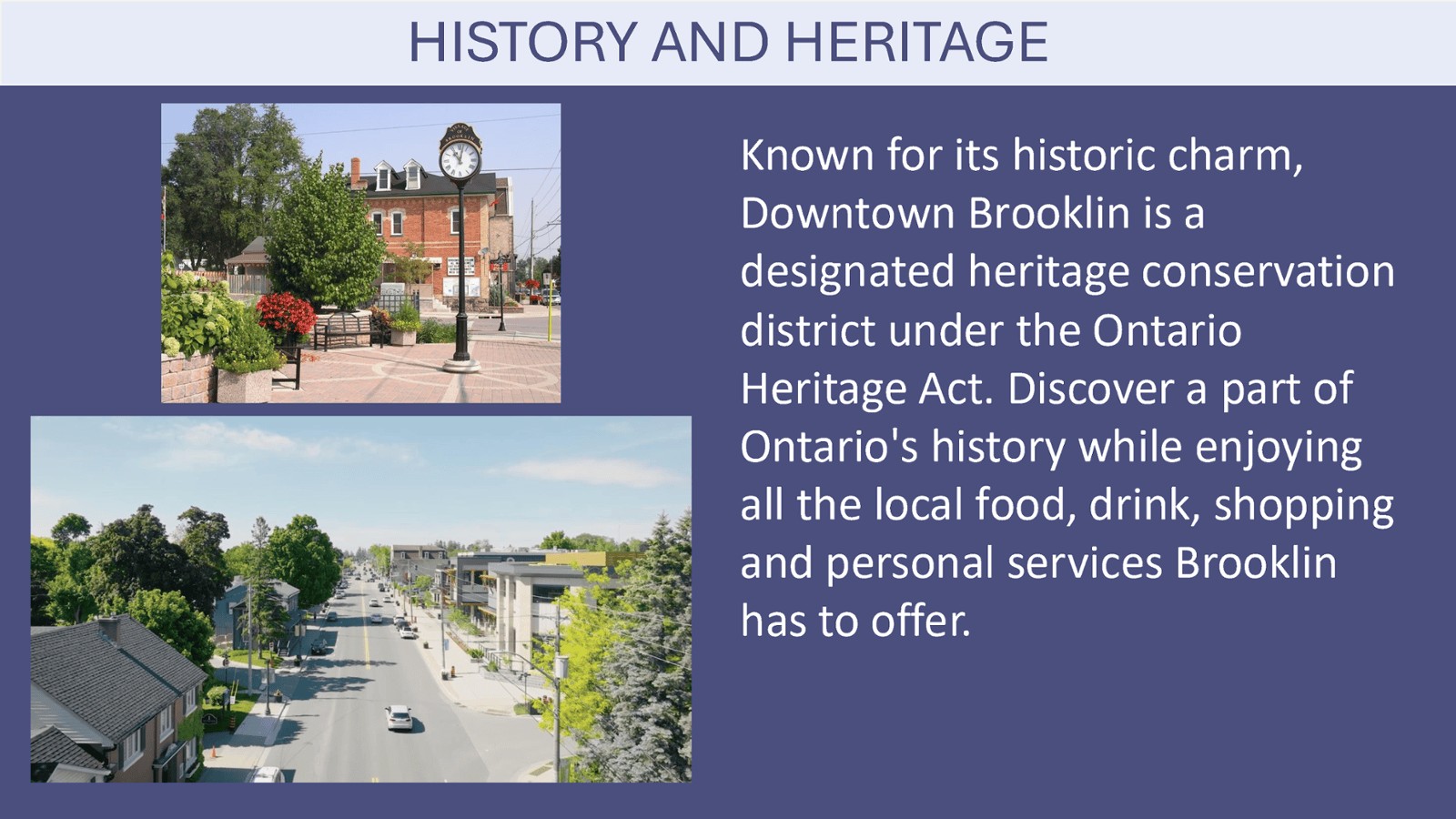 HISTORY AND HERITAGE

Known for its historic charm, Downtown Brooklin is a designated heritage conservation district under the Ontario Heritage Act. Discover a part of Ontario's history while enjoying all the local food, drink, shopping and personal services Brooklin has to offer.